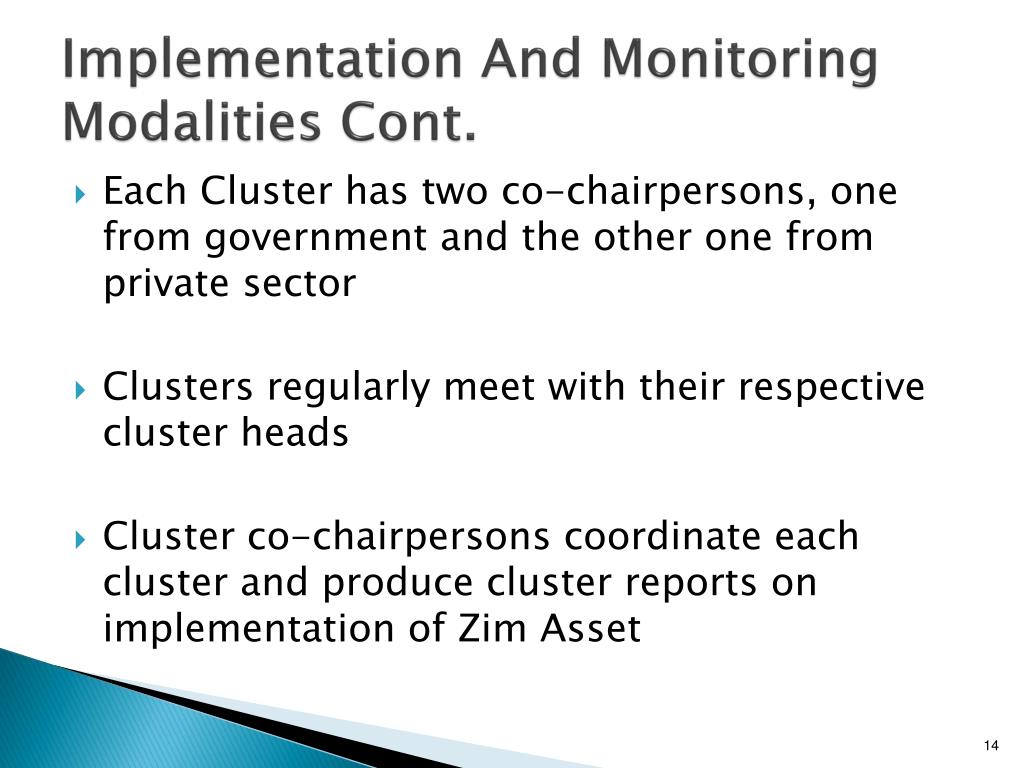 Implementation And Monitoring Modalities Cont.

Each Cluster has two co-chairpersons, one from government and the other one from private sector

Clusters regularly meet with their respective cluster heads

Cluster co-chairpersons coordinate each cluster and produce cluster reports on implementation of Zim Asset

14